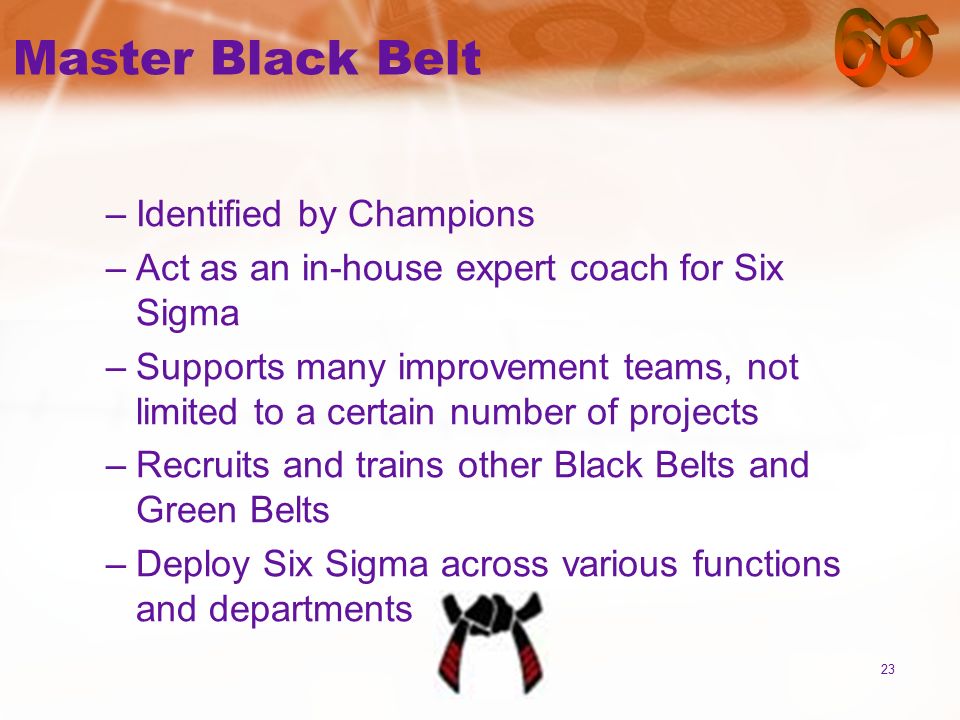 Master Black Belt

$6\sigma$

– Identified by Champions
– Act as an in-house expert coach for Six Sigma
– Supports many improvement teams, not limited to a certain number of projects
– Recruits and trains other Black Belts and Green Belts
– Deploy Six Sigma across various functions and departments

23